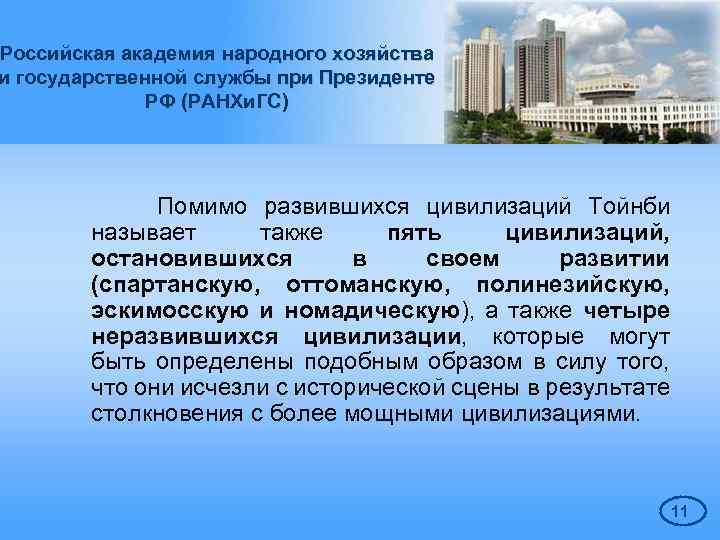 Российская академия народного хозяйства и государственной службы при Президенте РФ (РАНХиГС)

Помимо развившихся цивилизаций Тойнби называет также пять цивилизаций, остановившихся в своем развитии (спартанскую, оттоманскую, полинезийскую, эскимосскую и номадическую), а также четыре неразвившихся цивилизации, которые могут быть определены подобным образом в силу того, что они исчезли с исторической сцены в результате столкновения с более мощными цивилизациями.

11